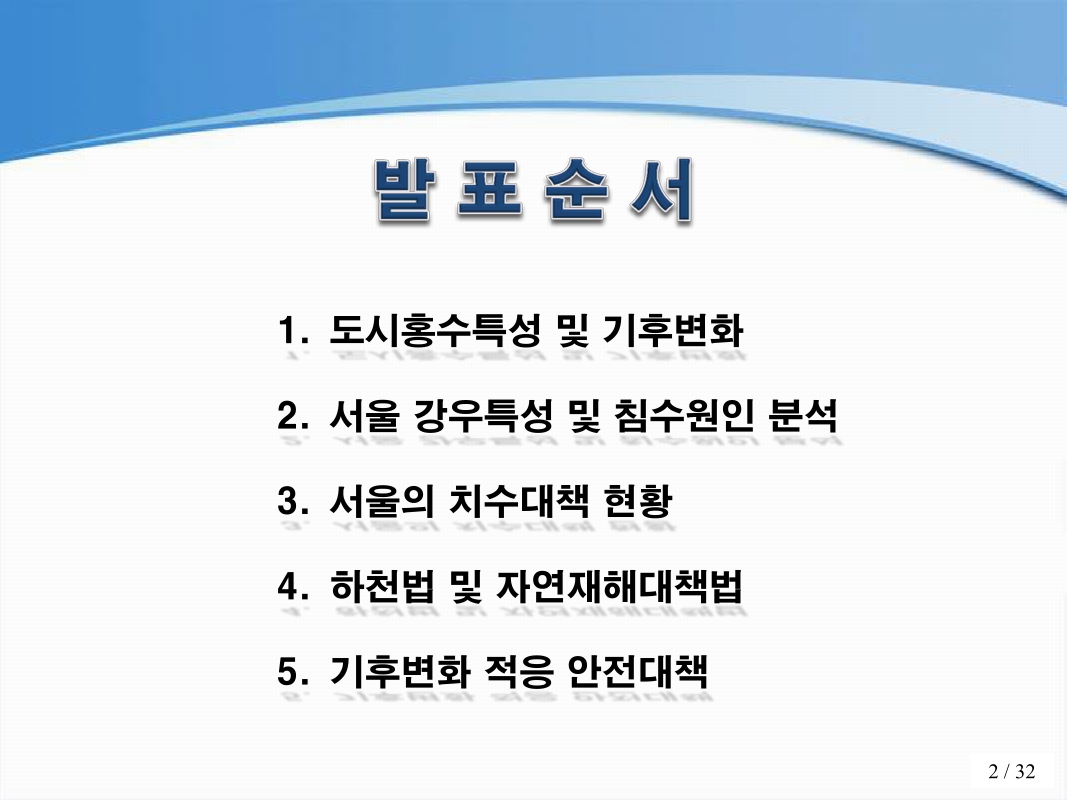 발 표 순 서

1. 도시홍수특성 및 기후변화

2. 서울 강우특성 및 침수원인 분석

3. 서울의 치수대책 현황

4. 하천법 및 자연재해대책법

5. 기후변화 적응 안전대책

2 / 32